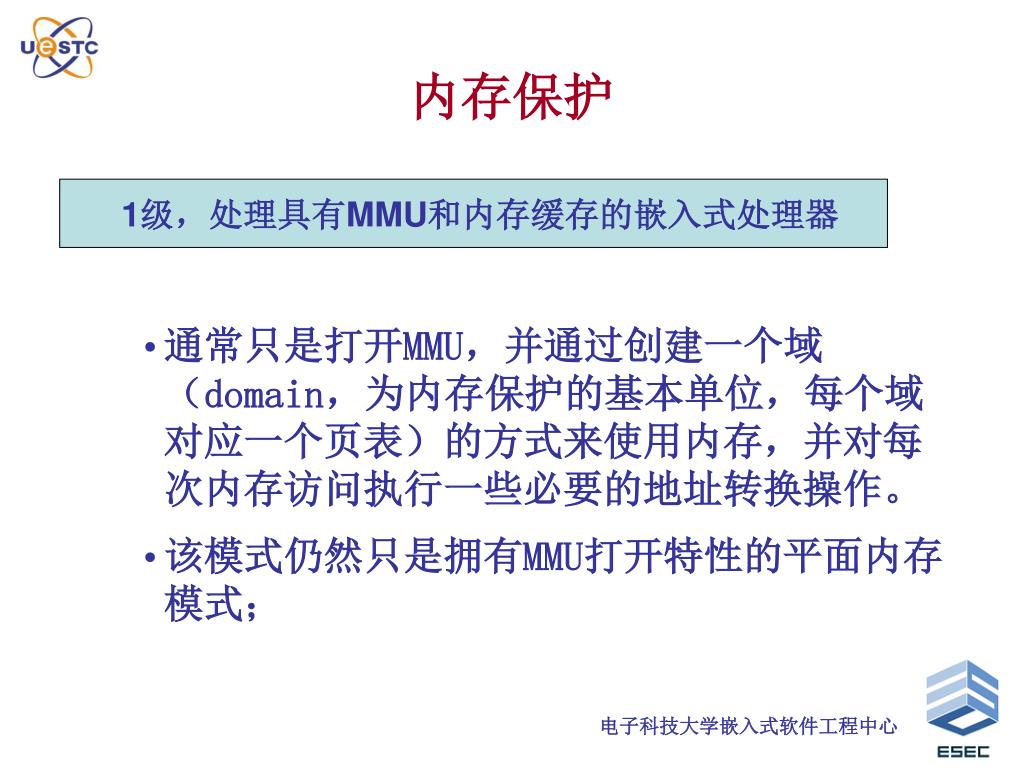 UESTC

内存保护

1级，处理具有MMU和内存缓存的嵌入式处理器

• 通常只是打开MMU，并通过创建一个域（domain，为内存保护的基本单位，每个域对应一个页表）的方式来使用内存，并对每次内存访问执行一些必要的地址转换操作。

• 该模式仍然只是拥有MMU打开特性的平面内存模式；

电子科技大学嵌入式软件工程中心

ESEC